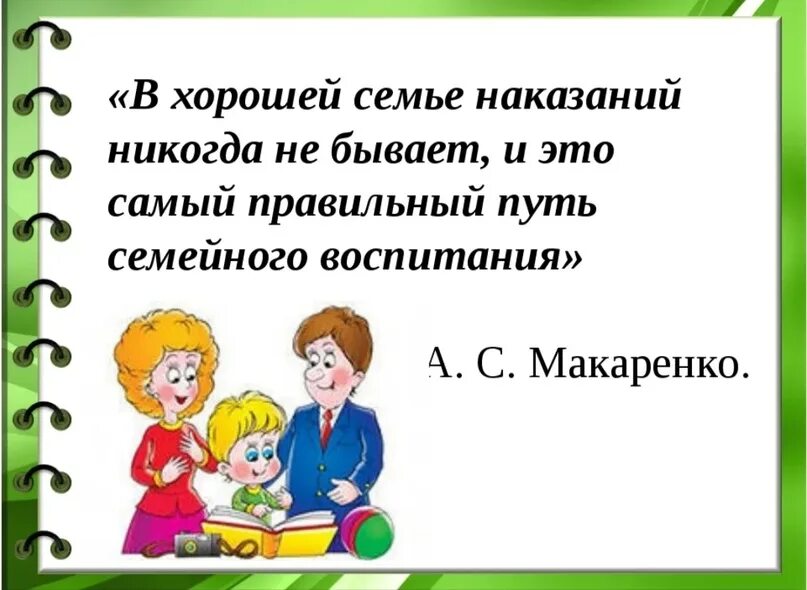 «В хорошей семье наказаний никогда не бывает, и это самый правильный путь семейного воспитания»

А. С. Макаренко.